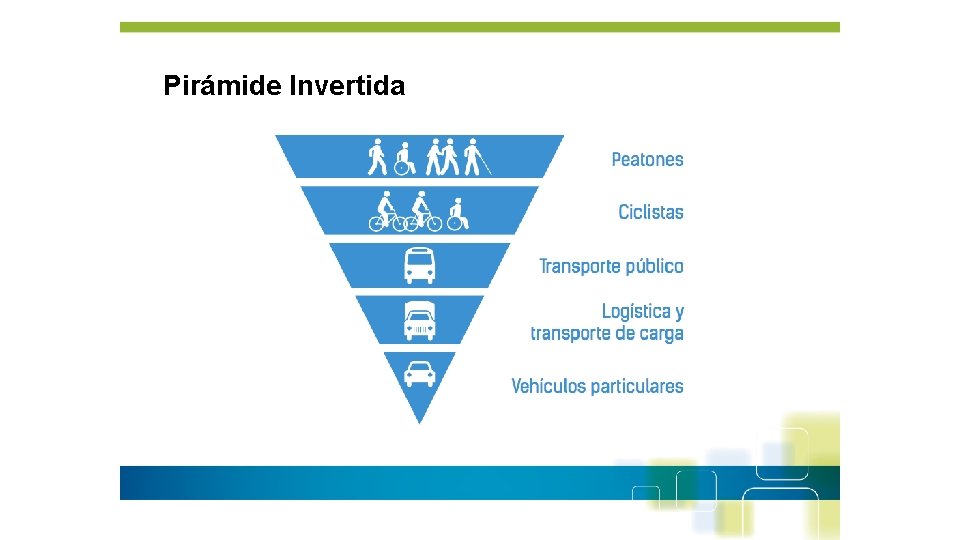 Pirámide Invertida

Peatones

Ciclistas

Transporte público

Logística y transporte de carga

Vehículos particulares